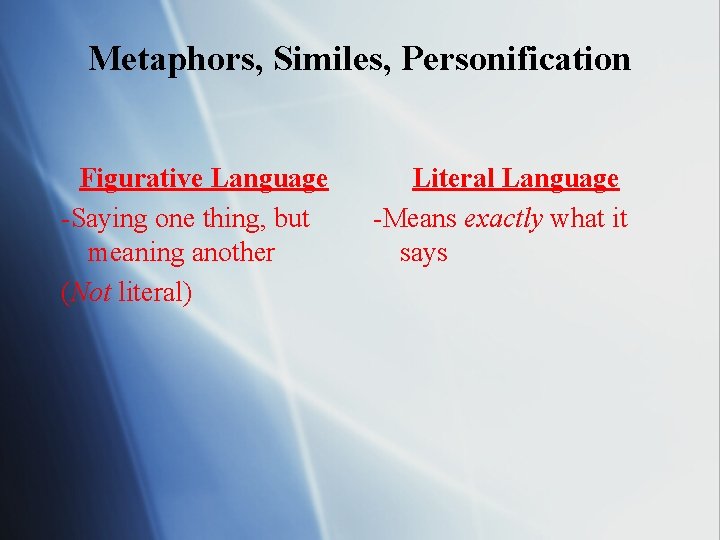 Metaphors, Similes, Personification

Figurative Language

-Saying one thing, but meaning another

(Not literal)

Literal Language

-Means exactly what it says